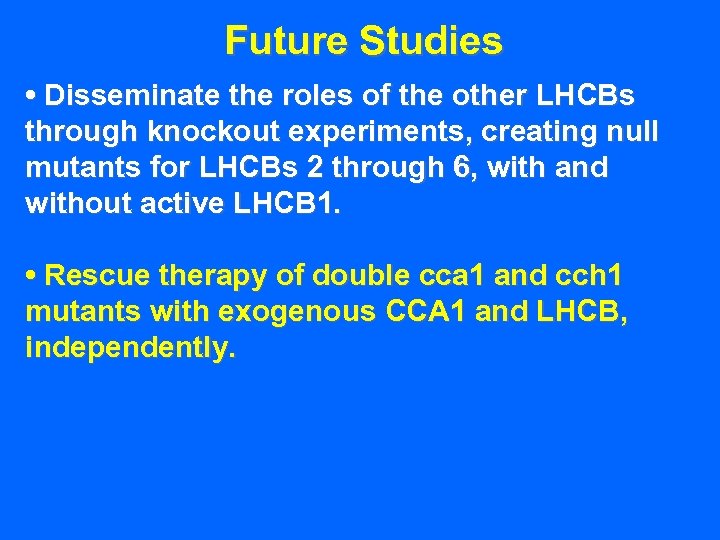 Future Studies

• Disseminate the roles of the other LHCBs through knockout experiments, creating null mutants for LHCBs 2 through 6, with and without active LHCB1.

• Rescue therapy of double cca1 and cch1 mutants with exogenous CCA1 and LHCB, independently.